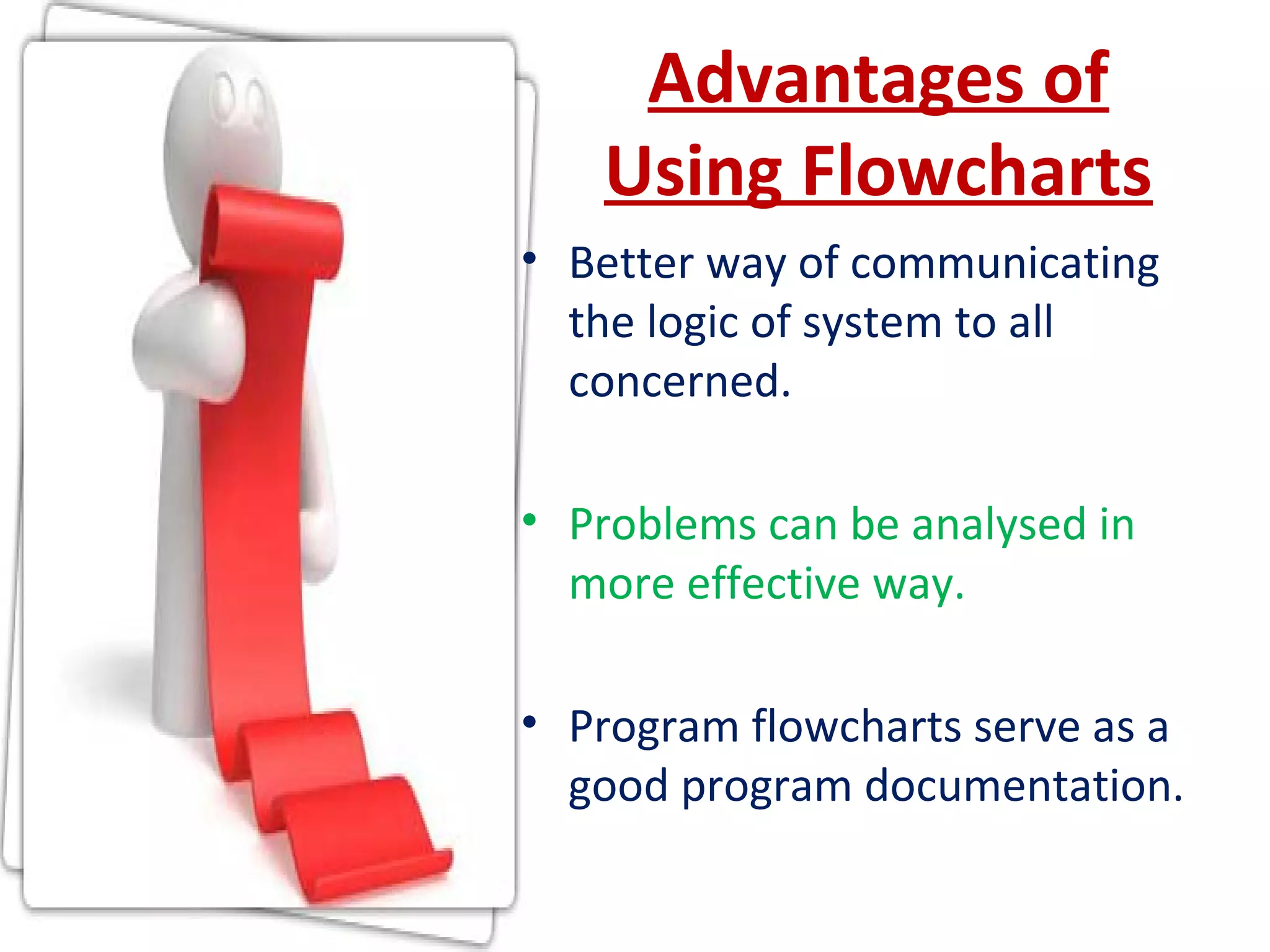 Advantages of Using Flowcharts

• Better way of communicating the logic of system to all concerned.

• Problems can be analysed in more effective way.

• Program flowcharts serve as a good program documentation.